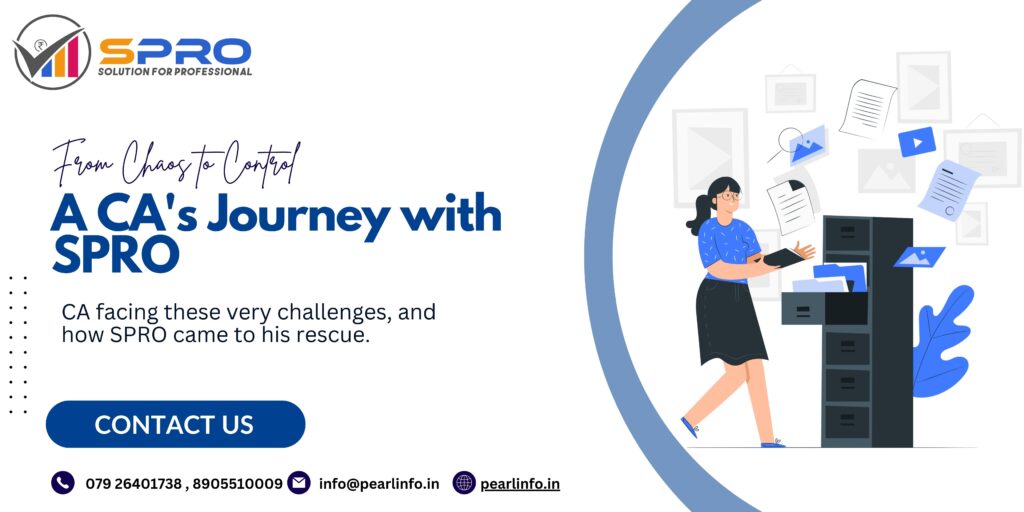 SPRO
SOLUTION FOR PROFESSIONAL

From Chaos to Control
A CA's Journey with SPRO

CA facing these very challenges, and how SPRO came to his rescue.

CONTACT US

079 26401738 , 8905510009 info@pearlinfo.in pearlinfo.in